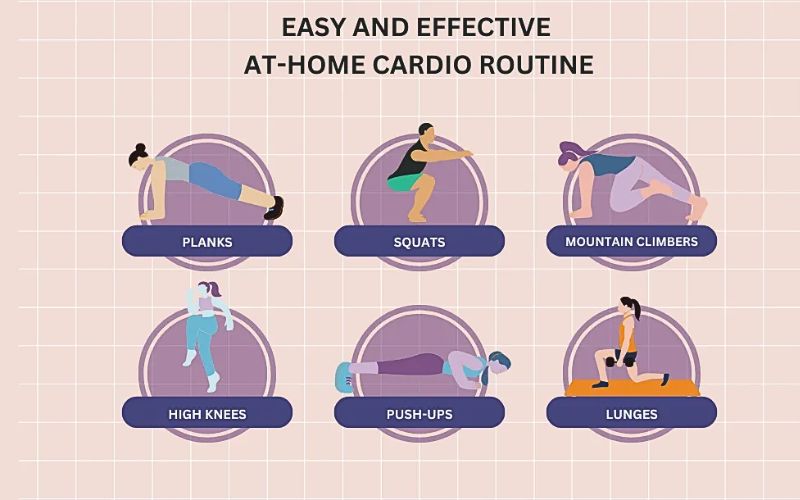 EASY AND EFFECTIVE
AT-HOME CARDIO ROUTINE

PLANKS

SQUATS

MOUNTAIN CLIMBERS

HIGH KNEES

PUSH-UPS

LUNGES